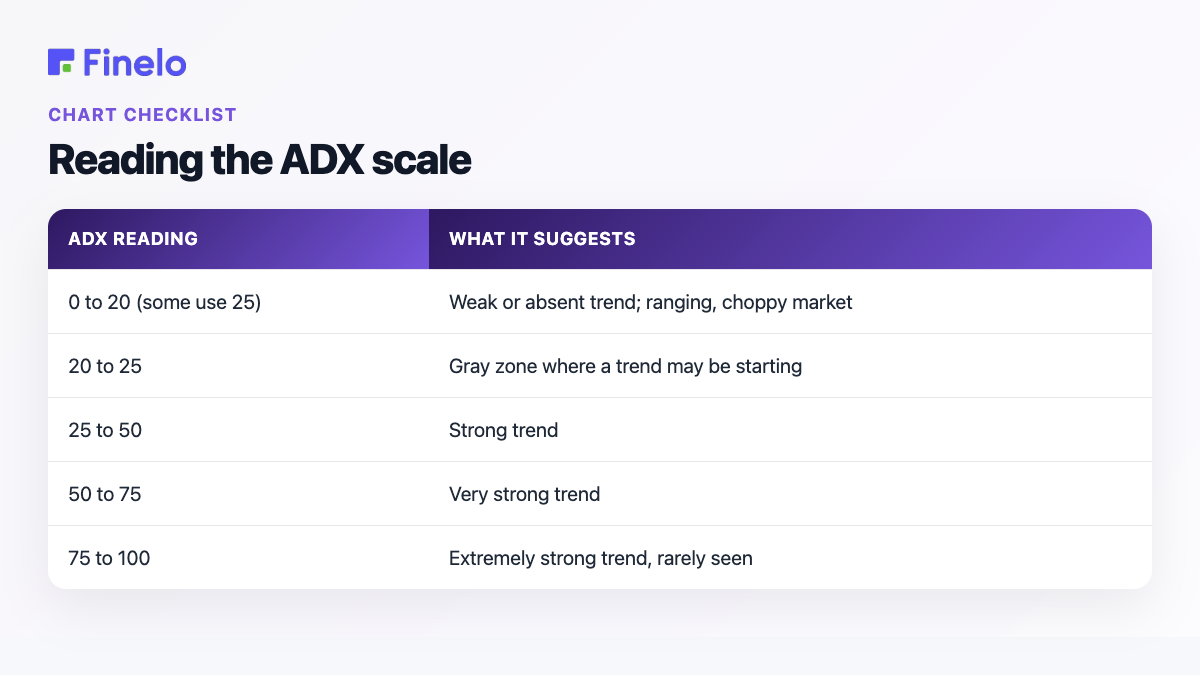 Finelo

CHART CHECKLIST

Reading the ADX scale

| ADX READING | WHAT IT SUGGESTS |
|---|---|
| 0 to 20 (some use 25) | Weak or absent trend; ranging, choppy market |
| 20 to 25 | Gray zone where a trend may be starting |
| 25 to 50 | Strong trend |
| 50 to 75 | Very strong trend |
| 75 to 100 | Extremely strong trend, rarely seen |